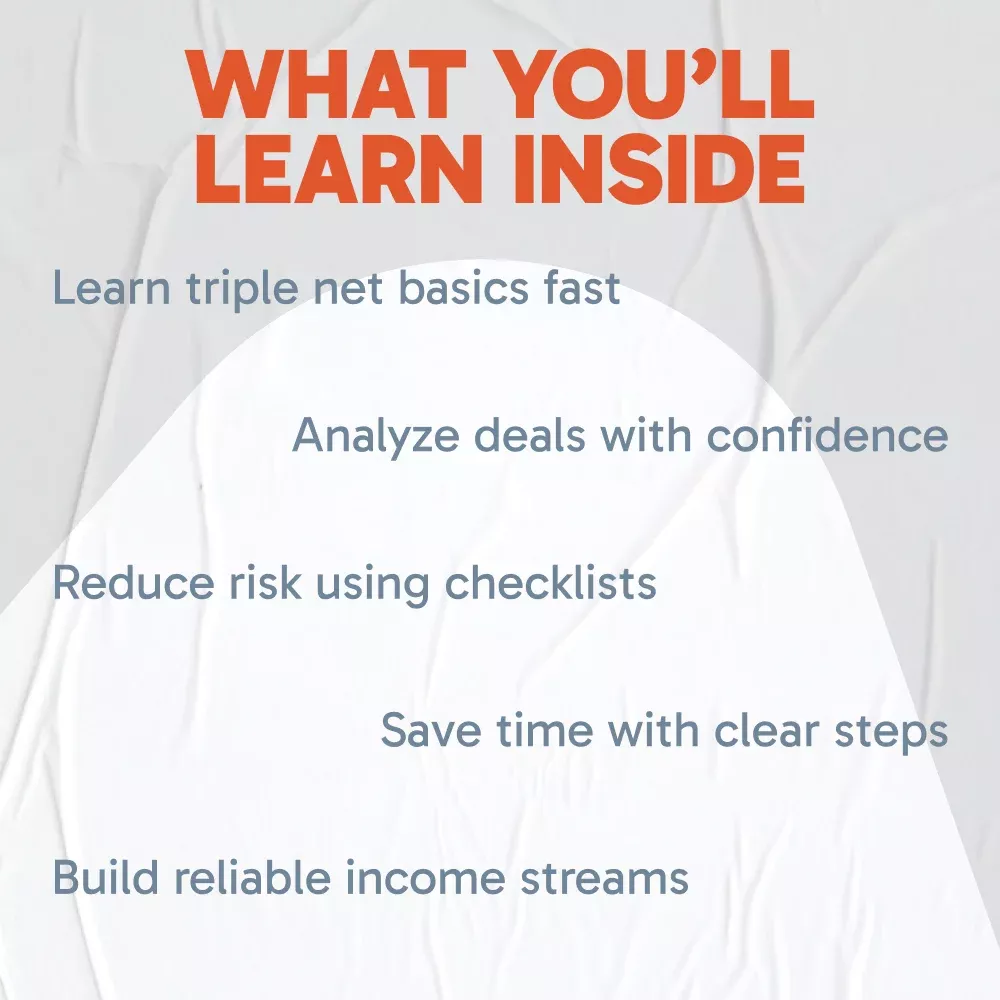 WHAT YOU'LL LEARN INSIDE

Learn triple net basics fast

Analyze deals with confidence

Reduce risk using checklists

Save time with clear steps

Build reliable income streams